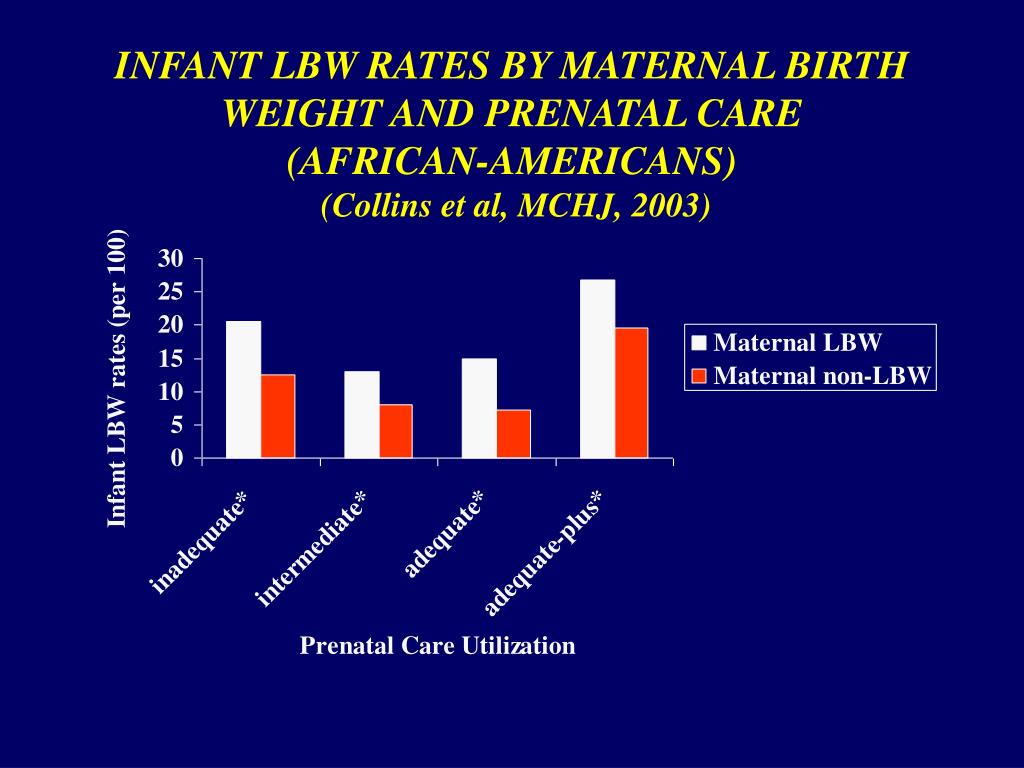 INFANT LBW RATES BY MATERNAL BIRTH WEIGHT AND PRENATAL CARE (AFRICAN-AMERICANS)
(Collins et al, MCHJ, 2003)

Infant LBW rates (per 100)

30
25
20
15
10
5
0

Maternal LBW
Maternal non-LBW

inadequate*
intermediate*
adequate*
adequate-plus*

Prenatal Care Utilization